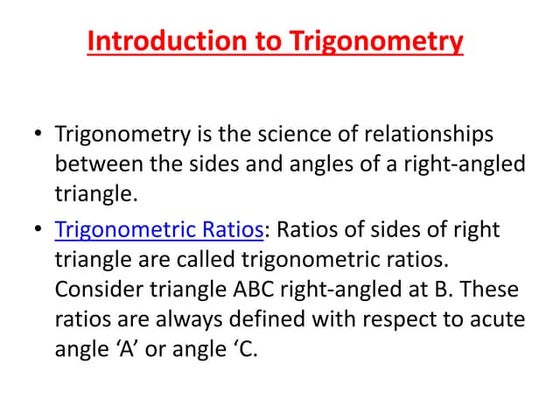 Introduction to Trigonometry

• Trigonometry is the science of relationships between the sides and angles of a right-angled triangle.

• Trigonometric Ratios: Ratios of sides of right triangle are called trigonometric ratios. Consider triangle ABC right-angled at B. These ratios are always defined with respect to acute angle ‘A’ or angle ‘C.